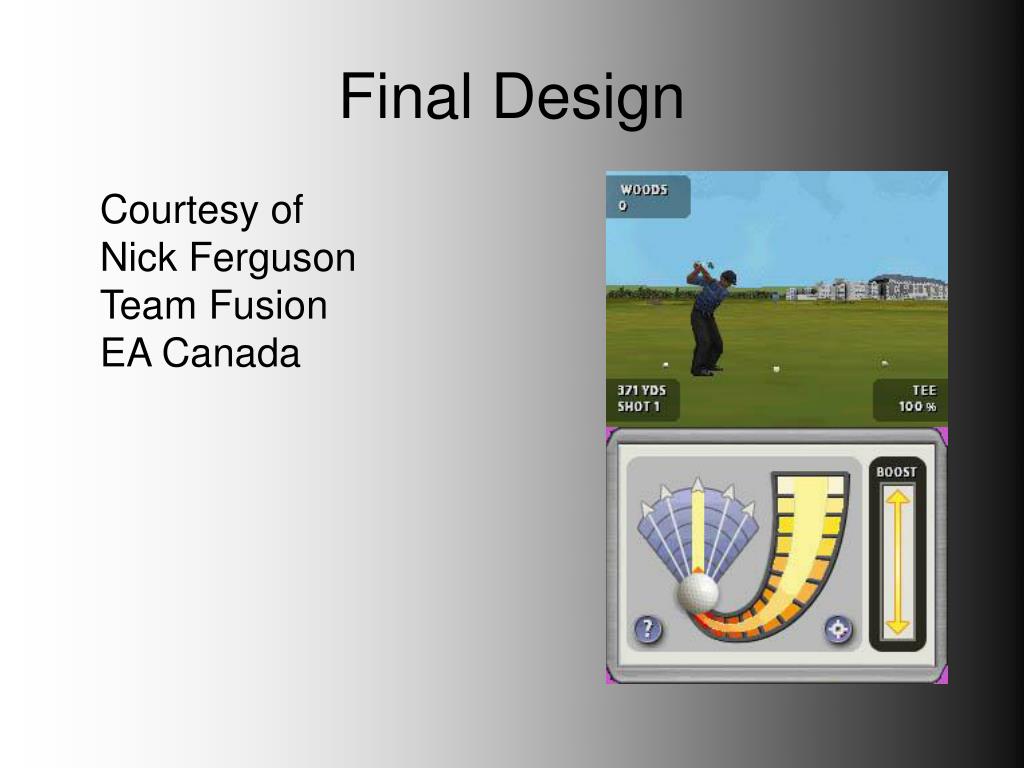 Final Design

Courtesy of
Nick Ferguson
Team Fusion
EA Canada

WOODS
0

371 YDS
SHOT 1

TEE
100 %

BOOST

?